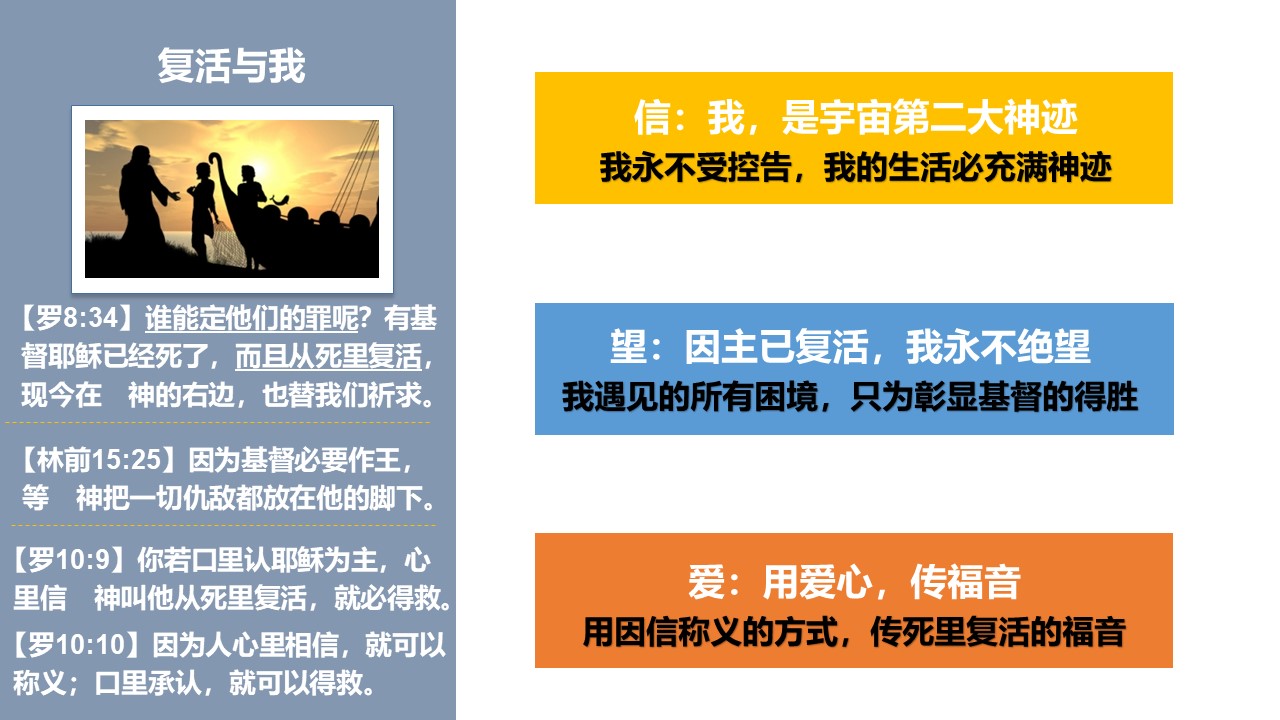 复活与我

【罗8:34】谁能定他们的罪呢？有基督耶稣已经死了，而且从死里复活，现今在　神的右边，也替我们祈求。

【林前15:25】因为基督必要作王，等　神把一切仇敌都放在他的脚下。

【罗10:9】你若口里认耶稣为主，心里信　神叫他从死里复活，就必得救。

【罗10:10】因为人心里相信，就可以称义；口里承认，就可以得救。

信：我，是宇宙第二大神迹
我永不受控告，我的生活必充满神迹

望：因主已复活，我永不绝望
我遇见的所有困境，只为彰显基督的得胜

爱：用爱心，传福音
用因信称义的方式，传死里复活的福音